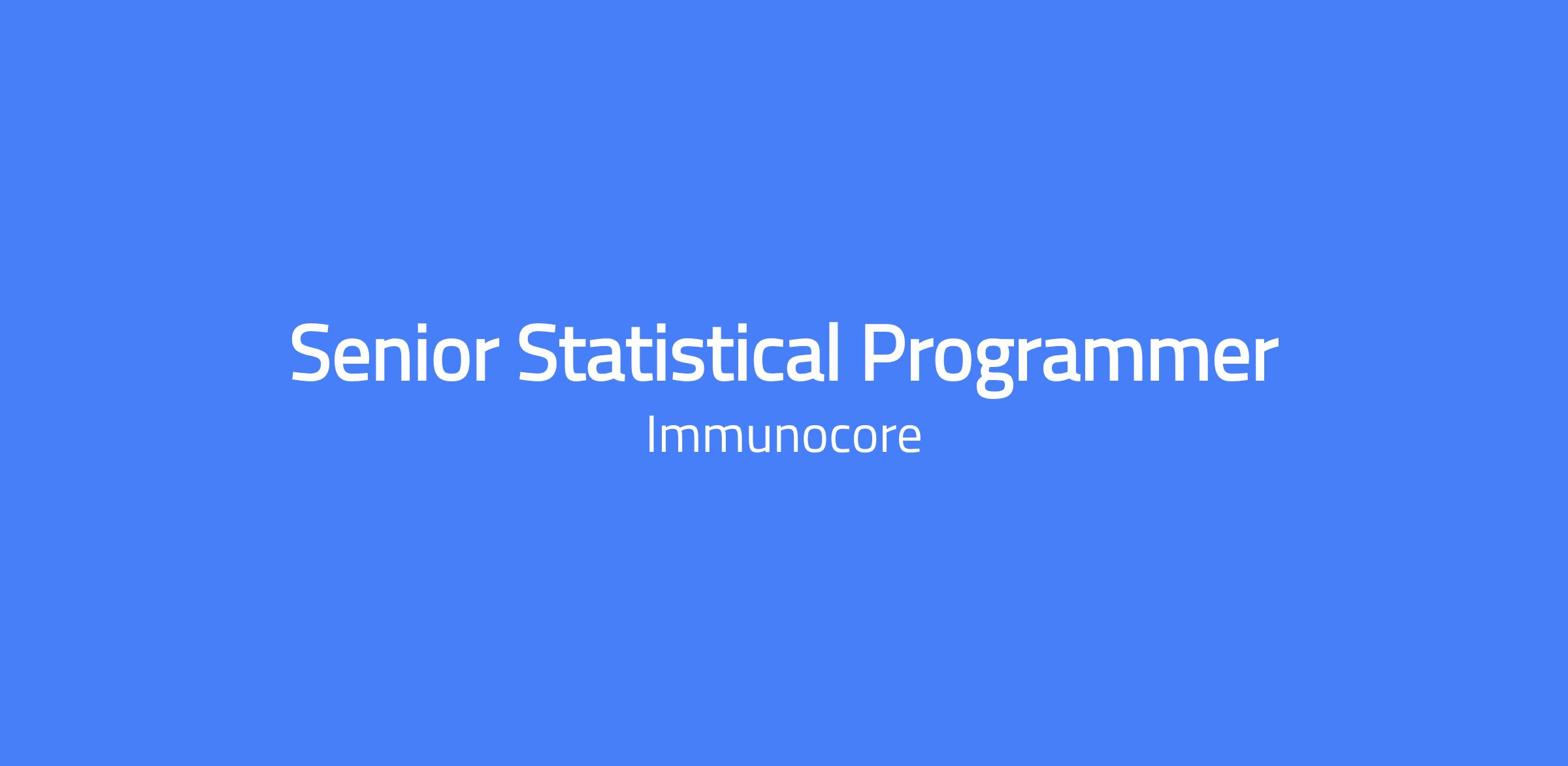 Senior Statistical Programmer

Immunocore